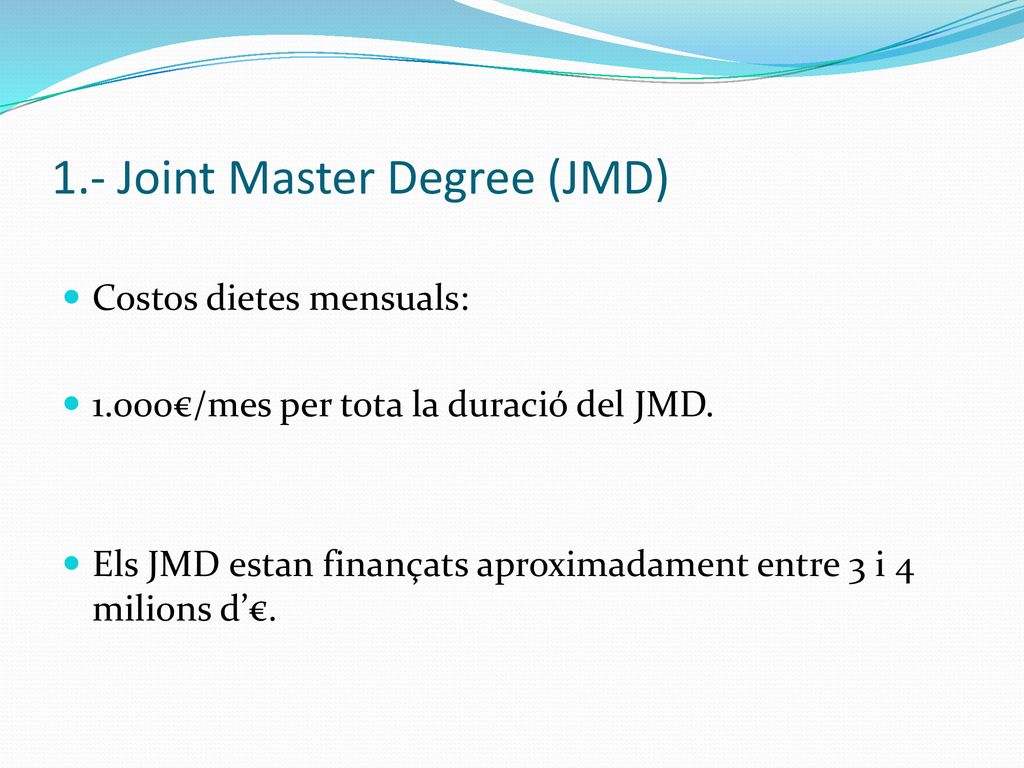 1.- Joint Master Degree (JMD)

Costos dietes mensuals:

1.000€/mes per tota la duració del JMD.

Els JMD estan finançats aproximadament entre 3 i 4 milions d'€.